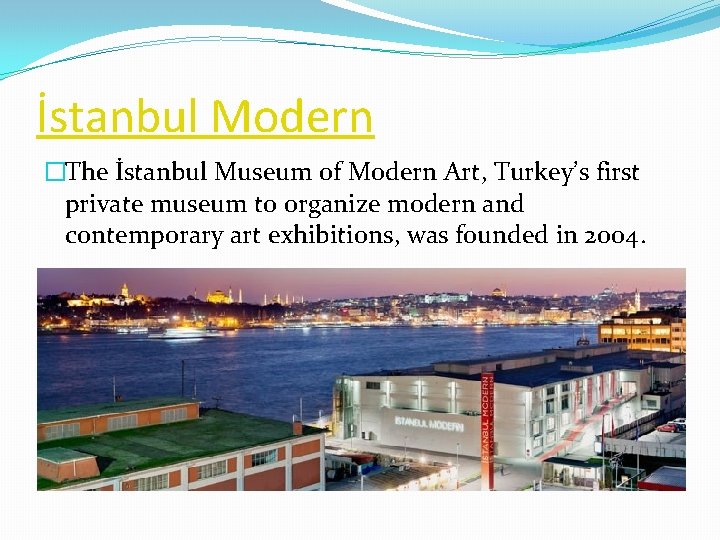 İstanbul Modern

The İstanbul Museum of Modern Art, Turkey's first private museum to organize modern and contemporary art exhibitions, was founded in 2004.

İSTANBUL MODERN

İSTANBUL MODERN